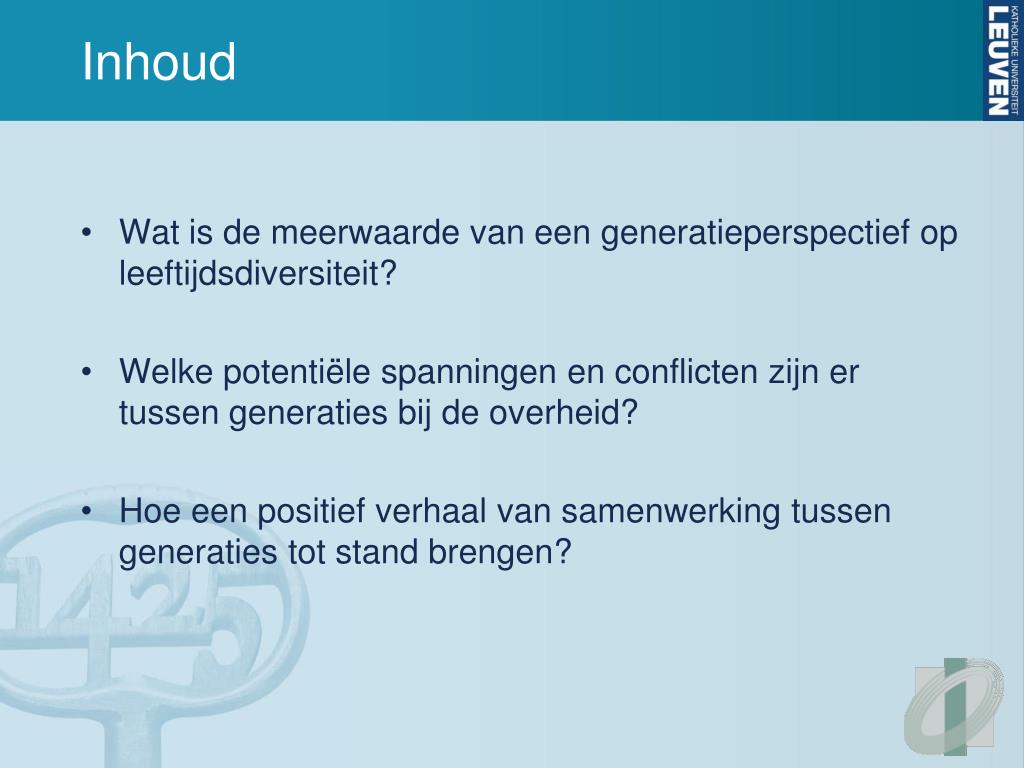 Inhoud

KATHOLIEKE UNIVERSITEIT
LEUVEN

• Wat is de meerwaarde van een generatieperspectief op leeftijdsdiversiteit?

• Welke potentiële spanningen en conflicten zijn er tussen generaties bij de overheid?

• Hoe een positief verhaal van samenwerking tussen generaties tot stand brengen?

1425